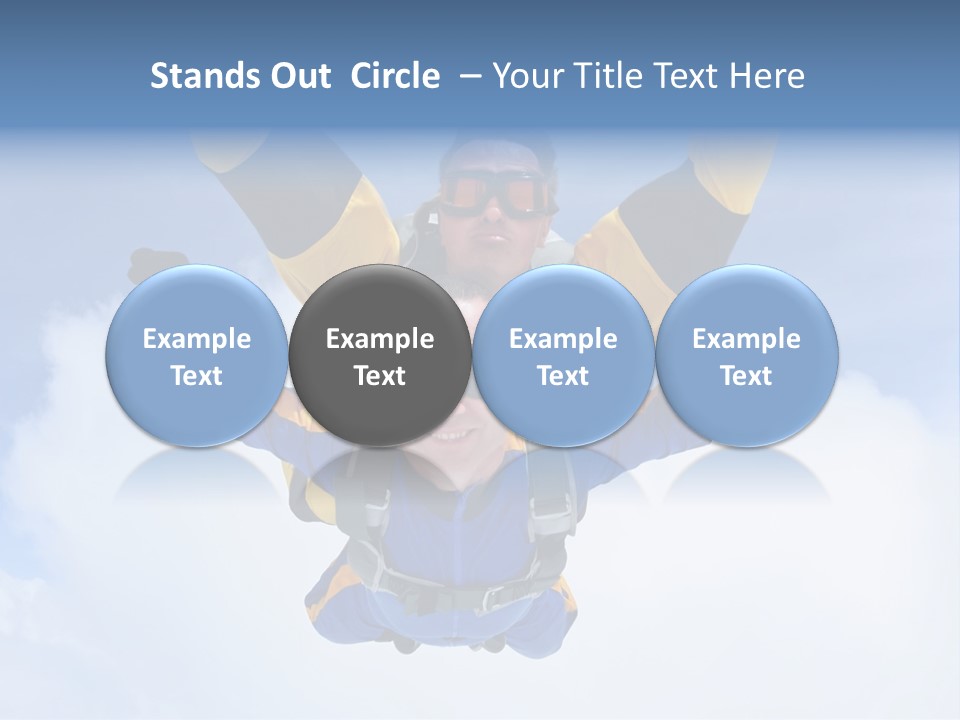 Stands Out Circle – Your Title Text Here

Example Text

Example Text

Example Text

Example Text